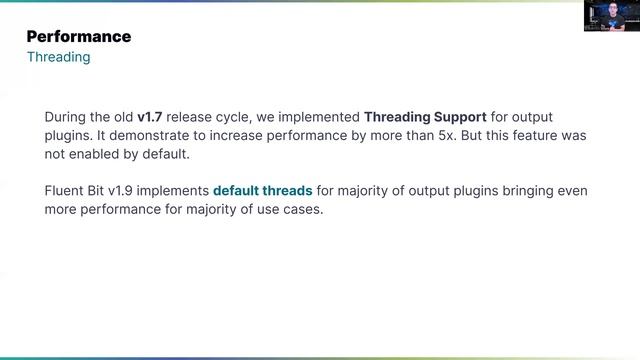 Performance
Threading

During the old v1.7 release cycle, we implemented Threading Support for output plugins. It demonstrate to increase performance by more than 5x. But this feature was not enabled by default.

Fluent Bit v1.9 implements default threads for majority of output plugins bringing even more performance for majority of use cases.